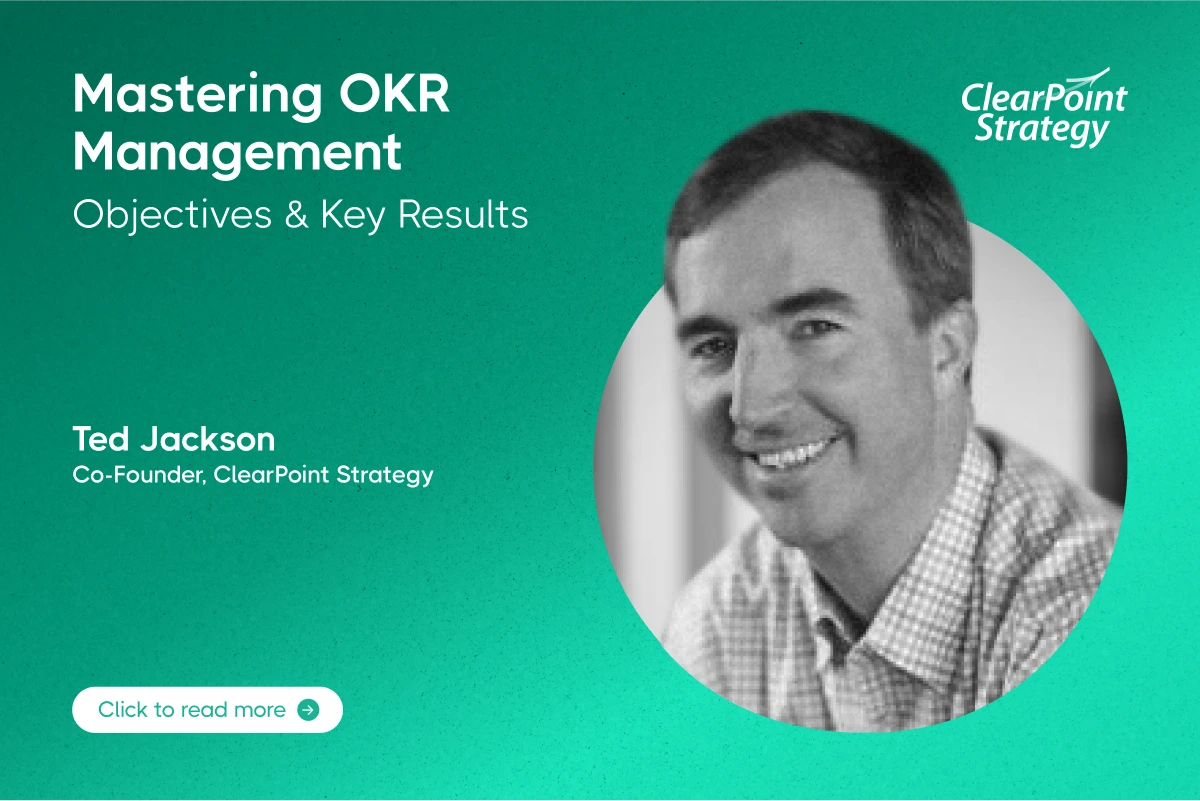 Mastering OKR Management
Objectives & Key Results

ClearPoint Strategy

Ted Jackson
Co-Founder, ClearPoint Strategy

Click to read more